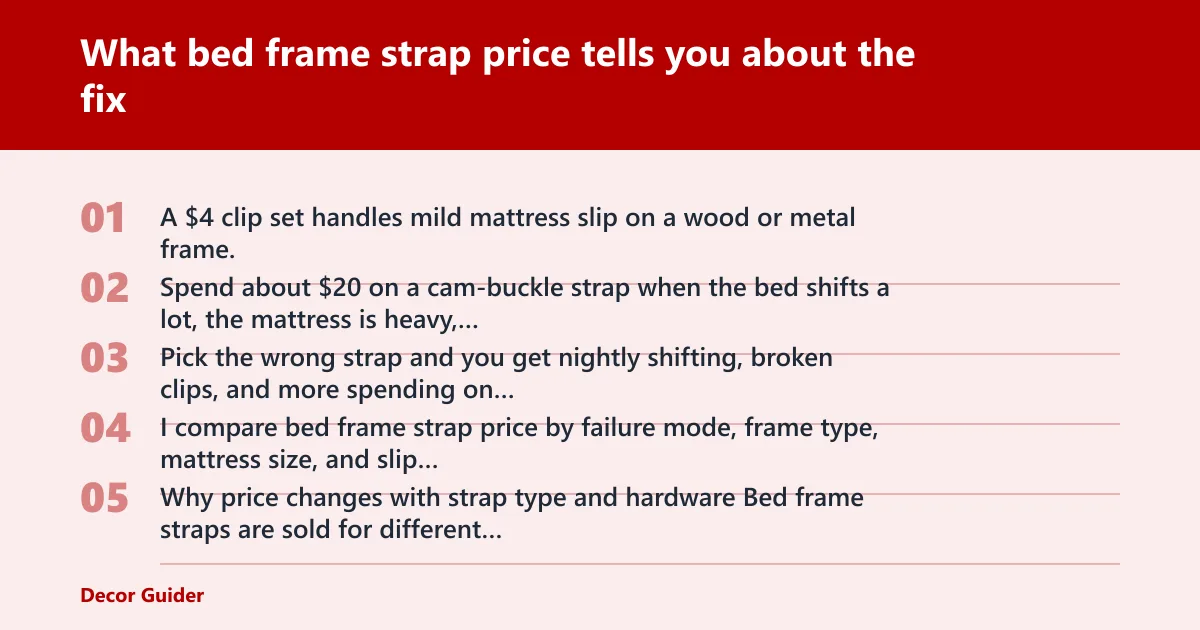 What bed frame strap price tells you about the fix

01
A $4 clip set handles mild mattress slip on a wood or metal frame.

02
Spend about $20 on a cam-buckle strap when the bed shifts a lot, the mattress is heavy,...

03
Pick the wrong strap and you get nightly shifting, broken clips, and more spending on...

04
I compare bed frame strap price by failure mode, frame type, mattress size, and slip...

05
Why price changes with strap type and hardware Bed frame straps are sold for different...

Decor Guider